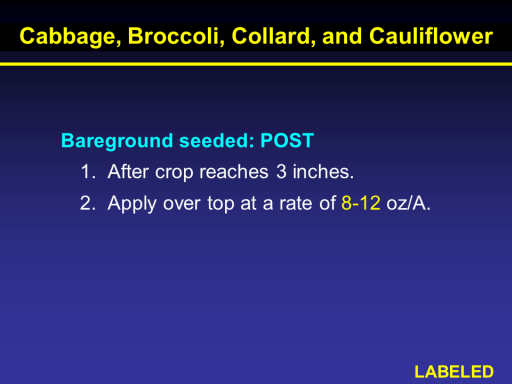 Cabbage, Broccoli, Collard, and Cauliflower

Bareground seeded: POST

1. After crop reaches 3 inches.

2. Apply over top at a rate of 8-12 oz/A.

LABELED